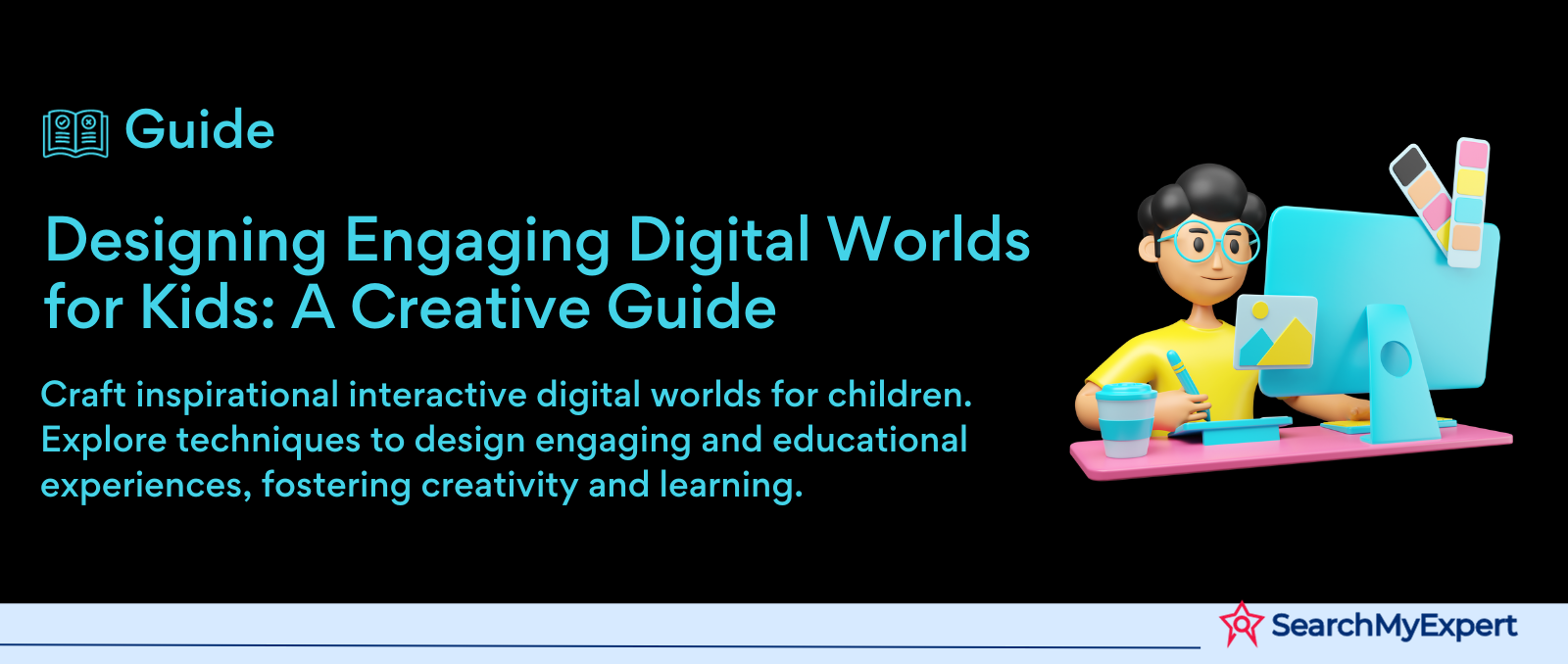 Guide

Designing Engaging Digital Worlds for Kids: A Creative Guide

Craft inspirational interactive digital worlds for children. Explore techniques to design engaging and educational experiences, fostering creativity and learning.

SearchMyExpert